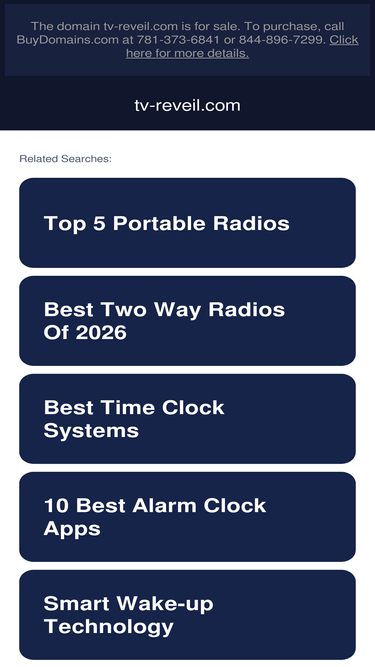 The domain tv-reveil.com is for sale. To purchase, call BuyDomains.com at 781-373-6841 or 844-896-7299. Click here for more details.

tv-reveil.com

Related Searches:

Top 5 Portable Radios

Best Two Way Radios Of 2026

Best Time Clock Systems

10 Best Alarm Clock Apps

Smart Wake-up Technology